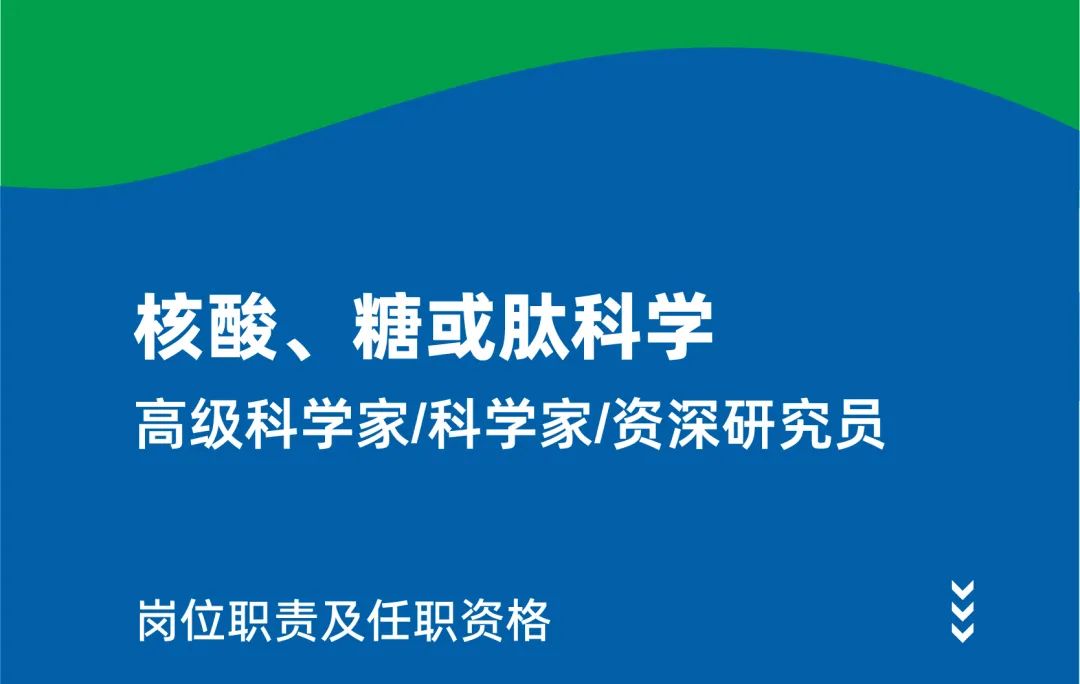 核酸、糖或肽科学

高级科学家/科学家/资深研究员

岗位职责及任职资格